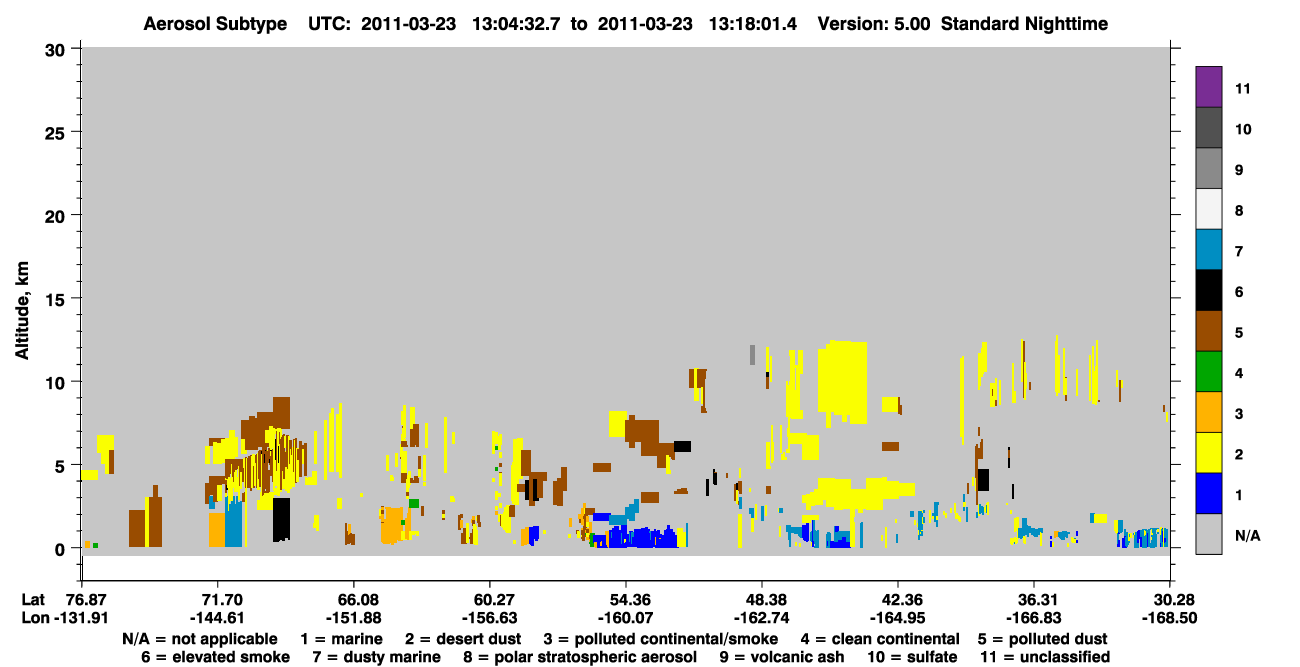 Aerosol Subtype UTC: 2011-03-23 13:04:32.7 to 2011-03-23 13:18:01.4 Version: 5.00 Standard Nighttime

Altitude, km

30
25
20
15
10
5
0

11
10
9
8
7
6
5
4
3
2
1
N/A

| Lat | 76.87 | 71.70 | 66.08 | 60.27 | 54.36 | 48.38 | 42.36 | 36.31 | 30.28 |
|---|---|---|---|---|---|---|---|---|---|
| Lon | -131.91 | -144.61 | -151.88 | -156.63 | -160.07 | -162.74 | -164.95 | -166.83 | -168.50 |

N/A = not applicable 1 = marine 2 = desert dust 3 = polluted continental/smoke 4 = clean continental 5 = polluted dust
6 = elevated smoke 7 = dusty marine 8 = polar stratospheric aerosol 9 = volcanic ash 10 = sulfate 11 = unclassified